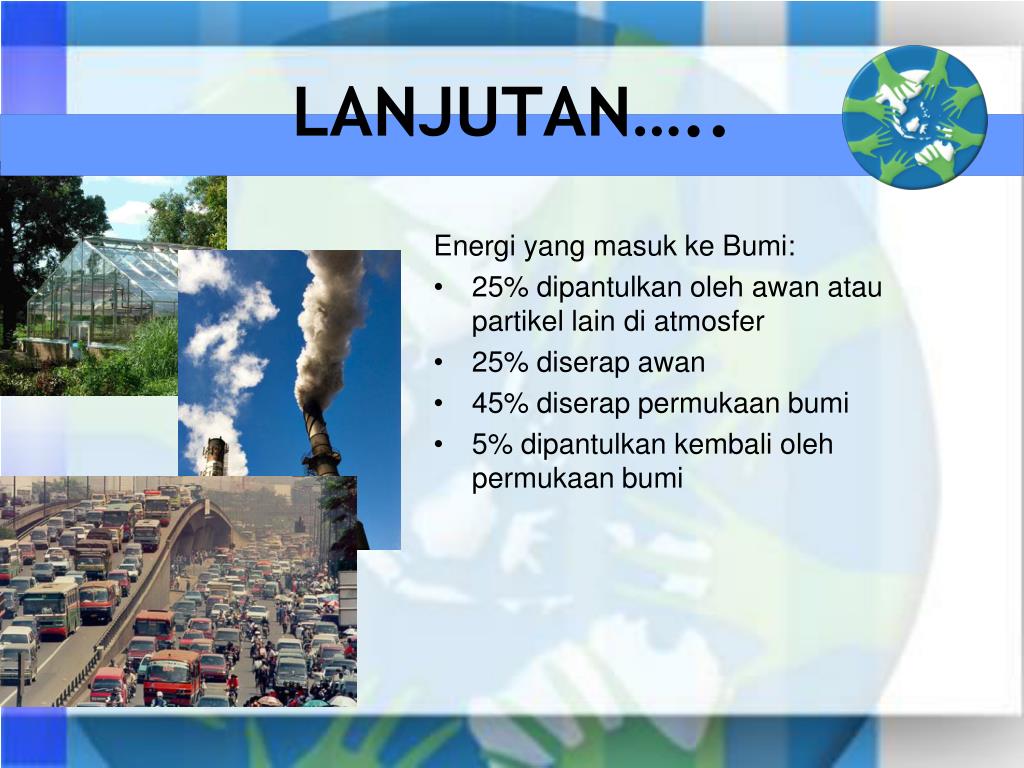 LANJUTAN…..

Energi yang masuk ke Bumi:
• 25% dipantulkan oleh awan atau partikel lain di atmosfer
• 25% diserap awan
• 45% diserap permukaan bumi
• 5% dipantulkan kembali oleh permukaan bumi